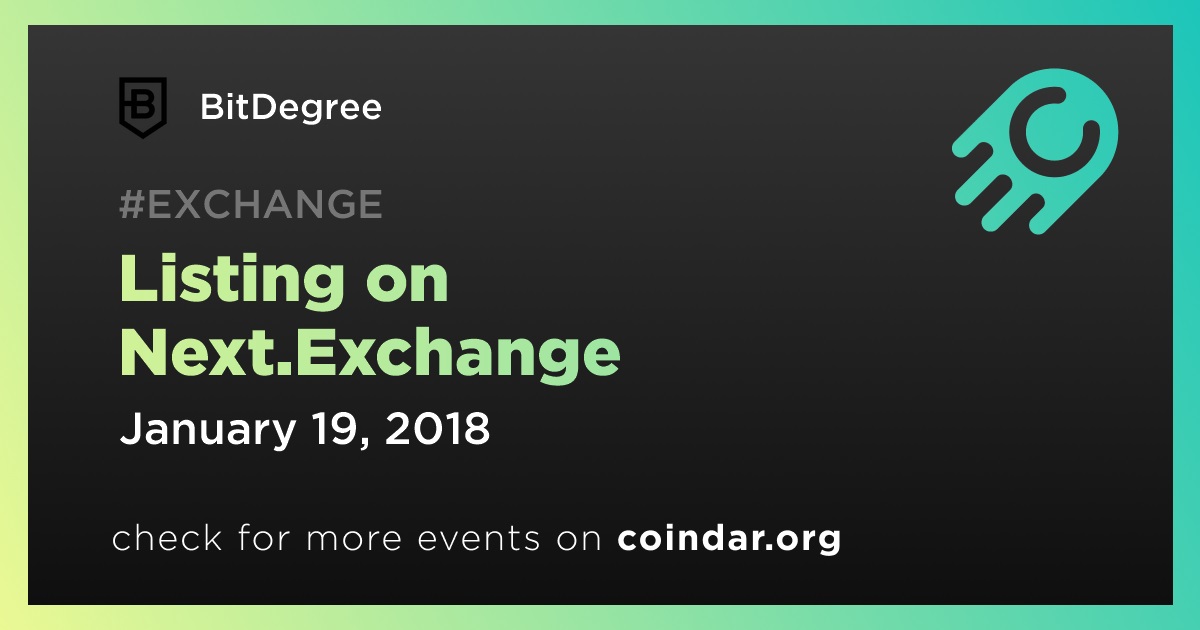 BitDegree

#EXCHANGE

Listing on Next.Exchange

January 19, 2018

check for more events on coindar.org